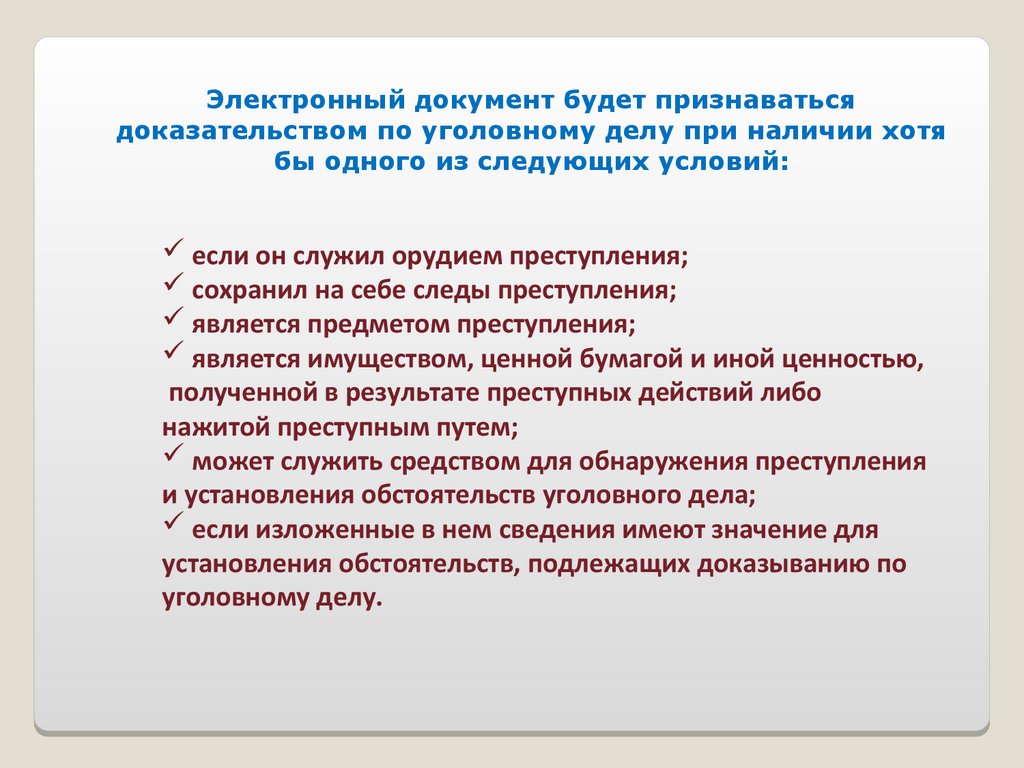 Электронный документ будет признаваться доказательством по уголовному делу при наличии хотя бы одного из следующих условий:

✓ если он служил орудием преступления;
✓ сохранил на себе следы преступления;
✓ является предметом преступления;
✓ является имуществом, ценной бумагой и иной ценностью, полученной в результате преступных действий либо нажитой преступным путем;
✓ может служить средством для обнаружения преступления и установления обстоятельств уголовного дела;
✓ если изложенные в нем сведения имеют значение для установления обстоятельств, подлежащих доказыванию по уголовному делу.